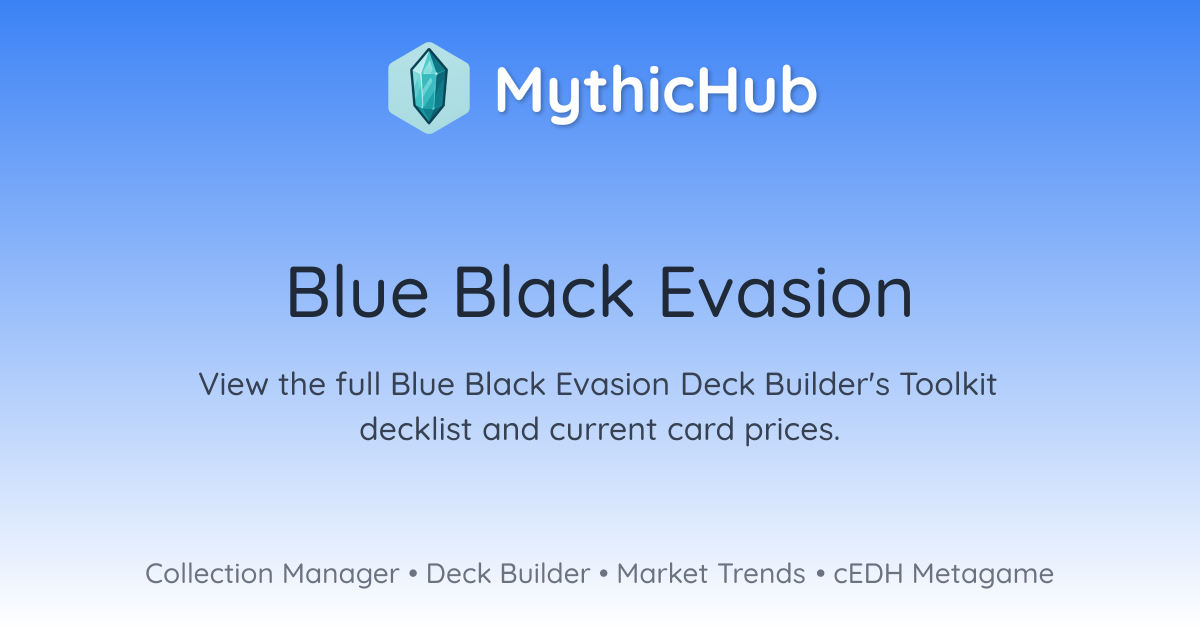 MythicHub

Blue Black Evasion

View the full Blue Black Evasion Deck Builder's Toolkit decklist and current card prices.

Collection Manager • Deck Builder • Market Trends • cEDH Metagame